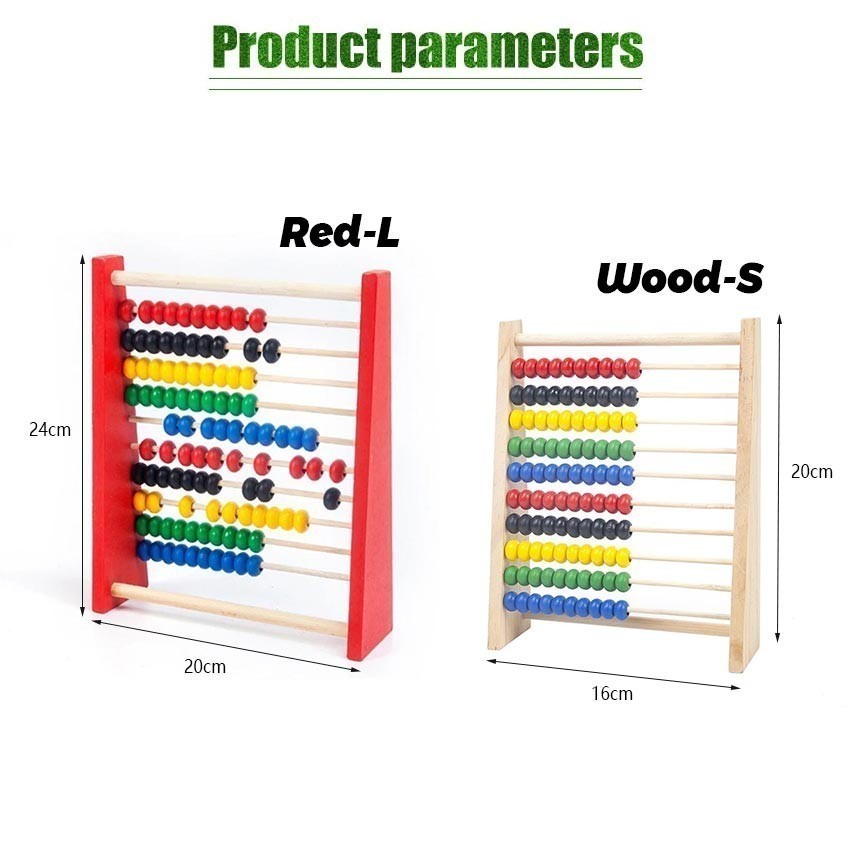 Product parameters

Red-L

24cm

20cm

Wood-S

20cm

16cm